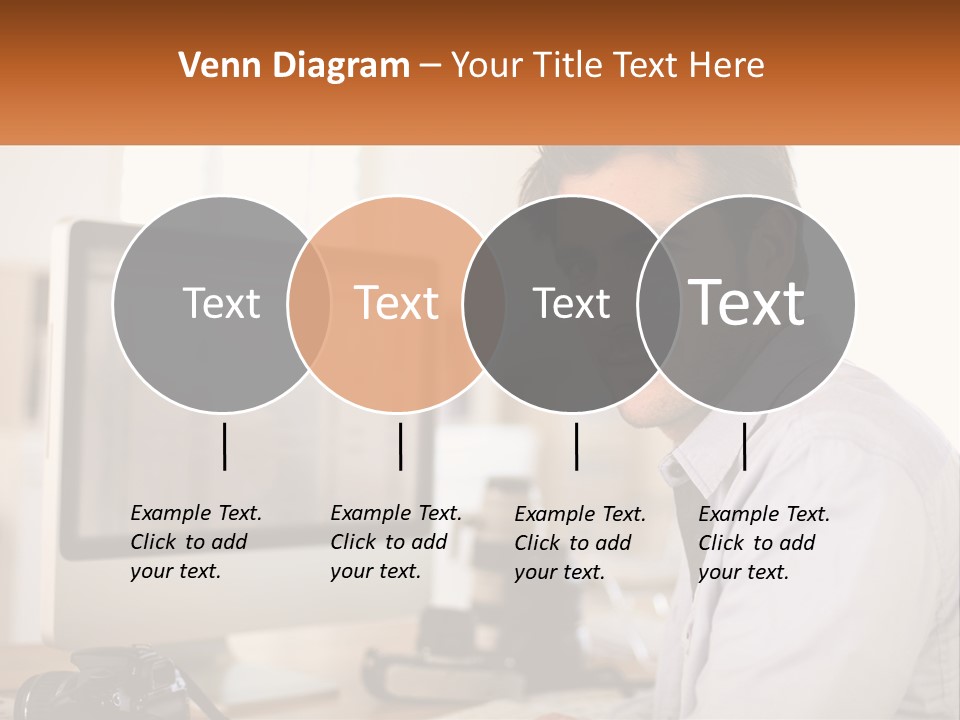 Venn Diagram – Your Title Text Here

Text

Text

Text

Text

Example Text. Click to add your text.

Example Text. Click to add your text.

Example Text. Click to add your text.

Example Text. Click to add your text.